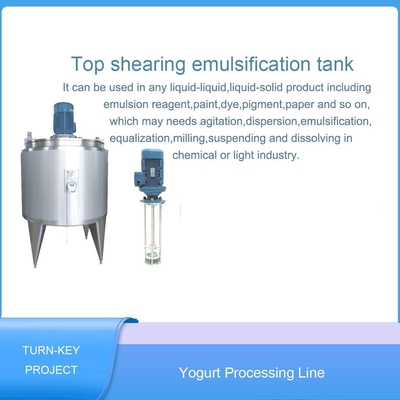 Top shearing emulsification tank

It can be used in any liquid-liquid,liquid-solid product including emulsion reagent,paint,dye,pigment,paper and so on, which may needs agitation,dispersion,emulsification, equalization,milling,suspending and dissolving in chemical or light industry.

TURN-KEY PROJECT

Yogurt Processing Line